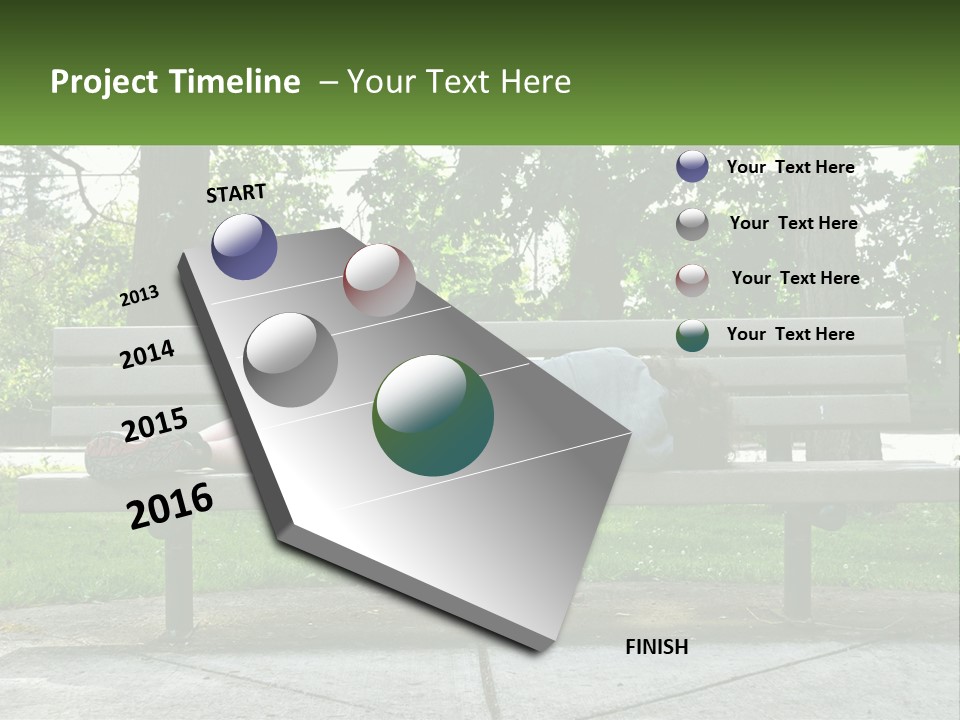 Project Timeline – Your Text Here

START

2013

2014

2015

2016

FINISH

Your Text Here

Your Text Here

Your Text Here

Your Text Here